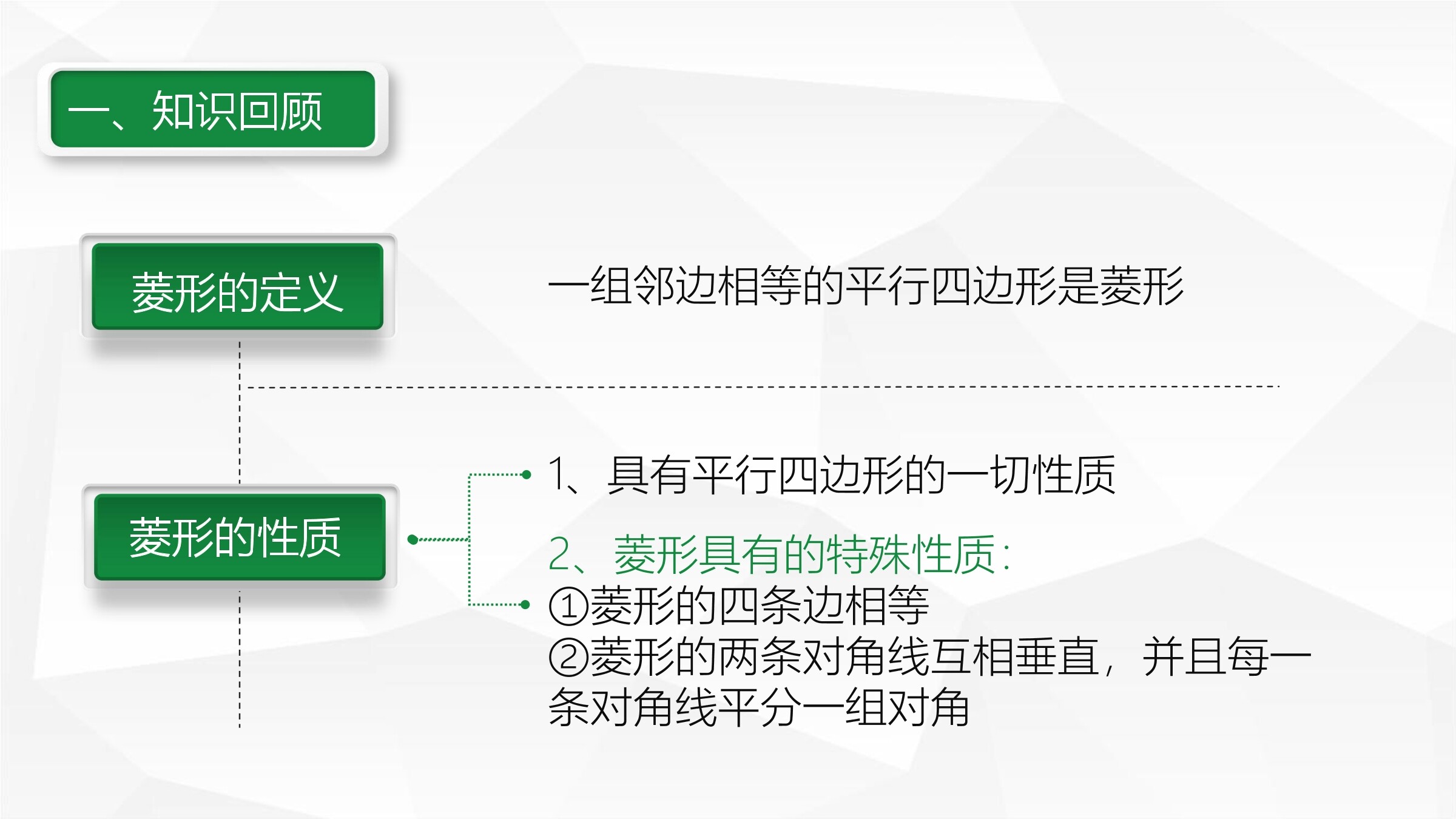 一、知识回顾

菱形的定义

一组邻边相等的平行四边形是菱形

菱形的性质

1、具有平行四边形的一切性质

2、菱形具有的特殊性质:
①菱形的四条边相等
②菱形的两条对角线互相垂直，并且每一条对角线平分一组对角